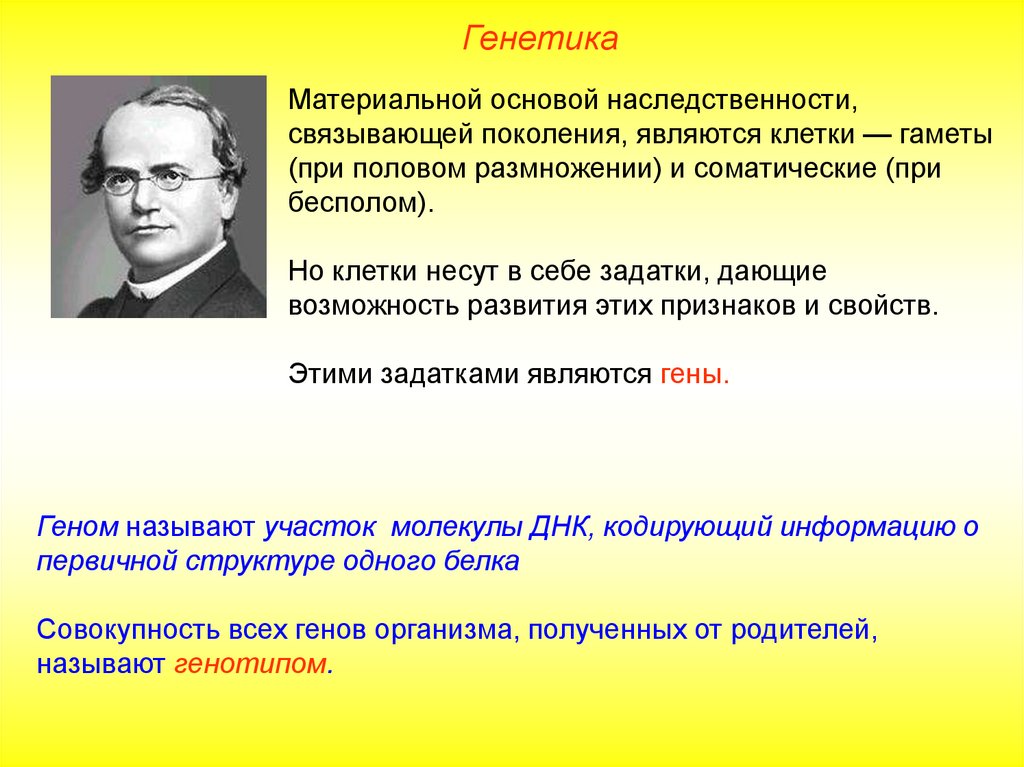 Генетика

Материальной основой наследственности, связывающей поколения, являются клетки — гаметы (при половом размножении) и соматические (при бесполом).

Но клетки несут в себе задатки, дающие возможность развития этих признаков и свойств.

Этими задатками являются гены.

Геном называют участок молекулы ДНК, кодирующий информацию о первичной структуре одного белка

Совокупность всех генов организма, полученных от родителей, называют генотипом.